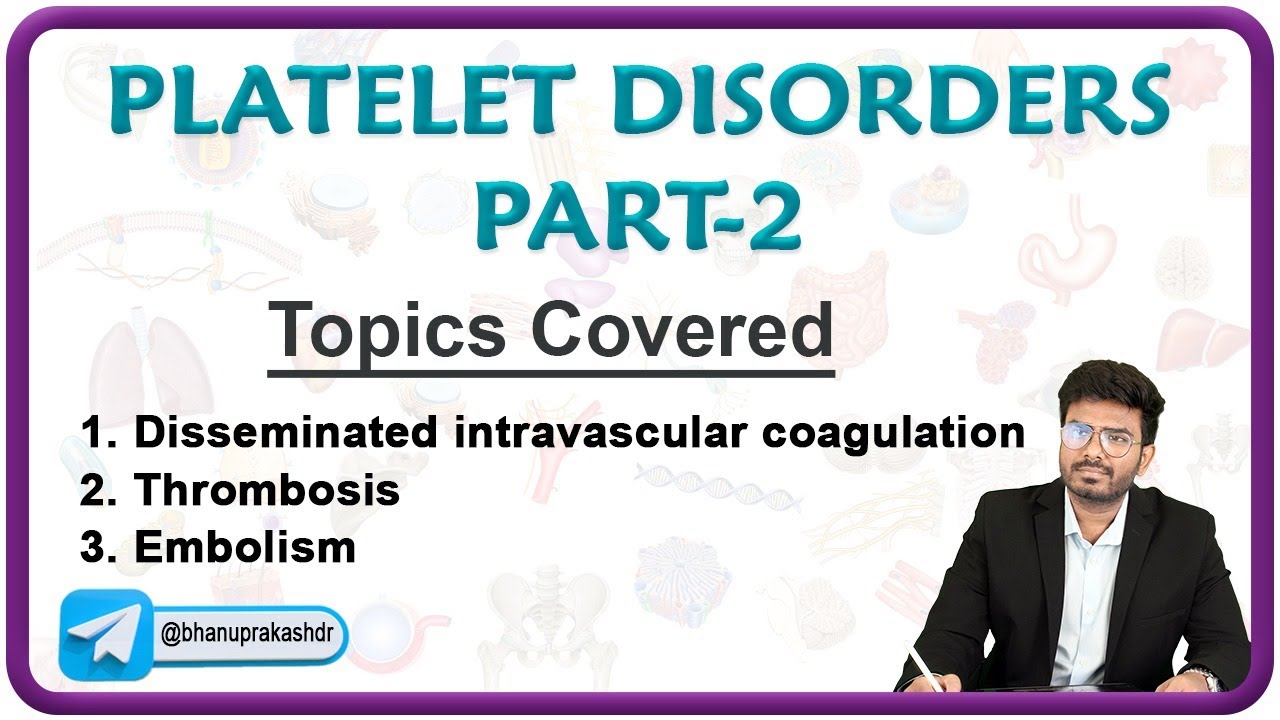 PLATELET DISORDERS
PART-2

Topics Covered

1. Disseminated intravascular coagulation
2. Thrombosis
3. Embolism

@bhanuprakashdr